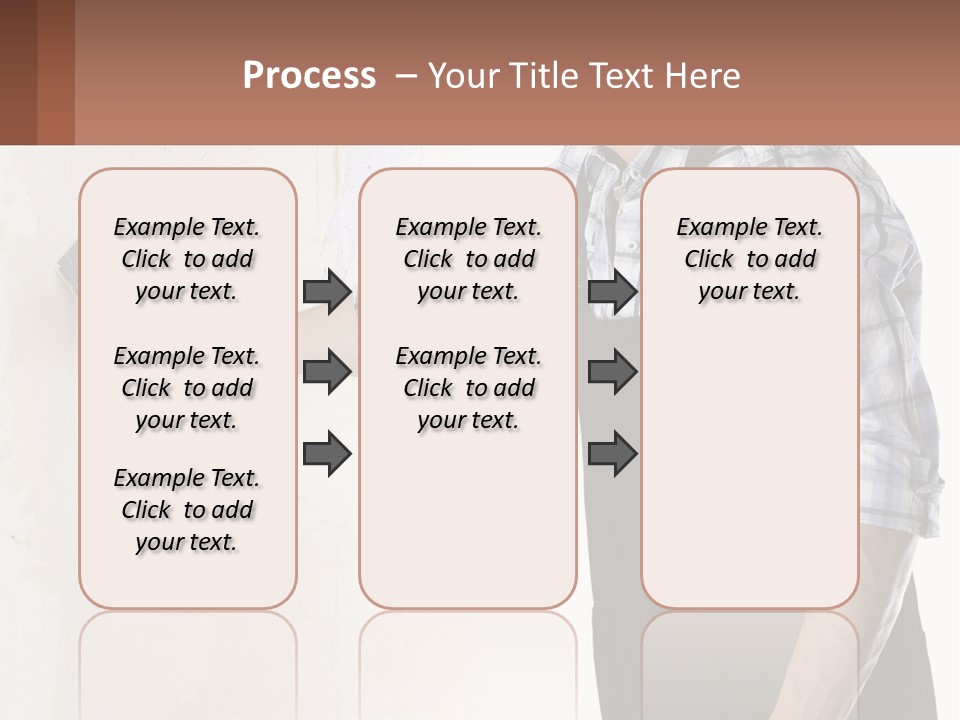 Process – Your Title Text Here

Example Text. Click to add your text.

Example Text. Click to add your text.

Example Text. Click to add your text.

Example Text. Click to add your text.

Example Text. Click to add your text.

Example Text. Click to add your text.